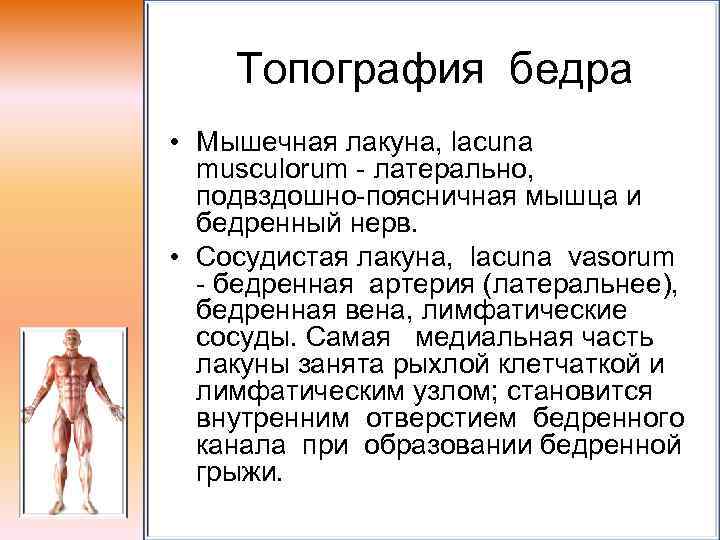 Топография бедра

• Мышечная лакуна, lacuna musculorum - латерально, подвздошно-поясничная мышца и бедренный нерв.

• Сосудистая лакуна, lacuna vasorum - бедренная артерия (латеральнее), бедренная вена, лимфатические сосуды. Самая медиальная часть лакуны занята рыхлой клетчаткой и лимфатическим узлом; становится внутренним отверстием бедренного канала при образовании бедренной грыжи.